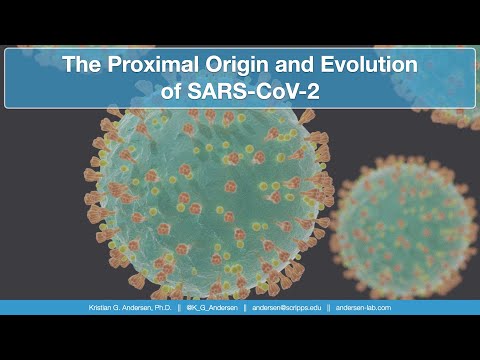 The Proximal Origin and Evolution of SARS-CoV-2

Kristian G. Andersen, Ph.D. || @K_G_Andersen || andersen@scripps.edu || andersen-lab.com